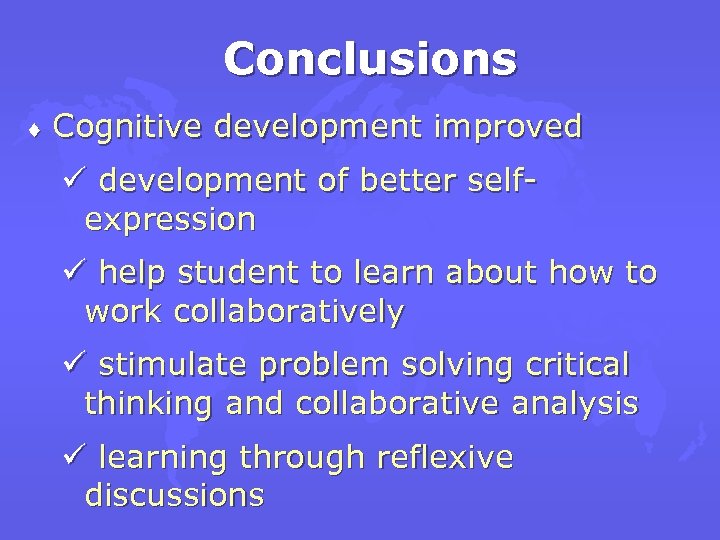 Conclusions

♦ Cognitive development improved

✓ development of better self-expression

✓ help student to learn about how to work collaboratively

✓ stimulate problem solving critical thinking and collaborative analysis

✓ learning through reflexive discussions